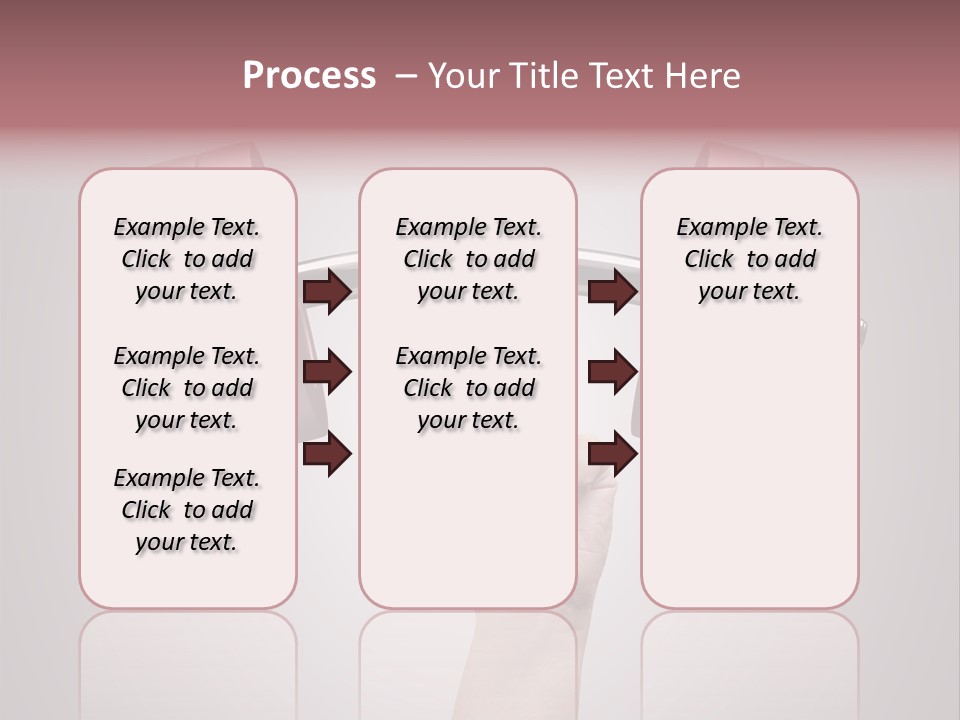 Process – Your Title Text Here

Example Text. Click to add your text.

Example Text. Click to add your text.

Example Text. Click to add your text.

Example Text. Click to add your text.

Example Text. Click to add your text.

Example Text. Click to add your text.